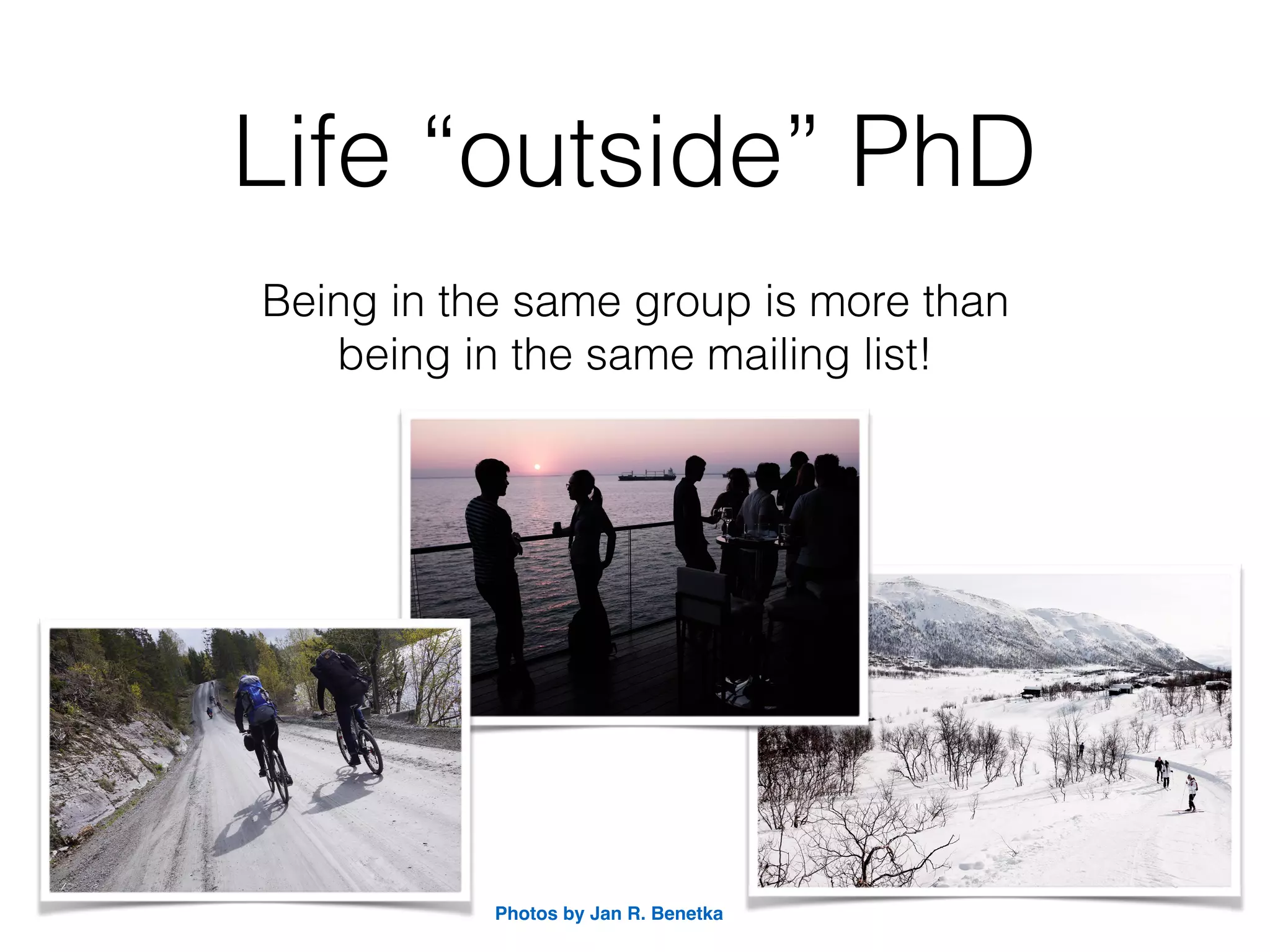 Life “outside” PhD

Being in the same group is more than being in the same mailing list!

Photos by Jan R. Benetka